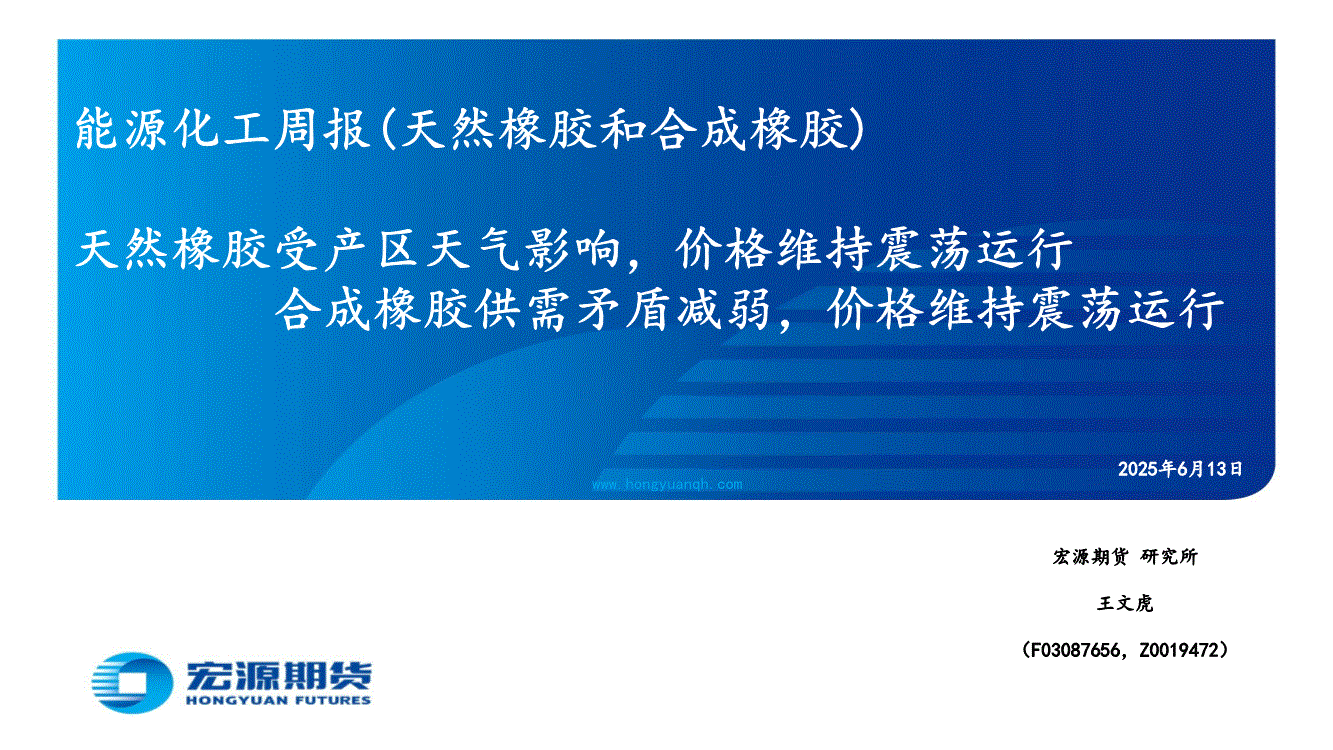 能源化工周报(天然橡胶和合成橡胶)

天然橡胶受产区天气影响，价格维持震荡运行
合成橡胶供需矛盾减弱，价格维持震荡运行

2025年6月13日

www.hongyuanqh.com

宏源期货 研究所

王文虎

（F03087656，Z0019472）

宏源期货
HONGYUAN FUTURES